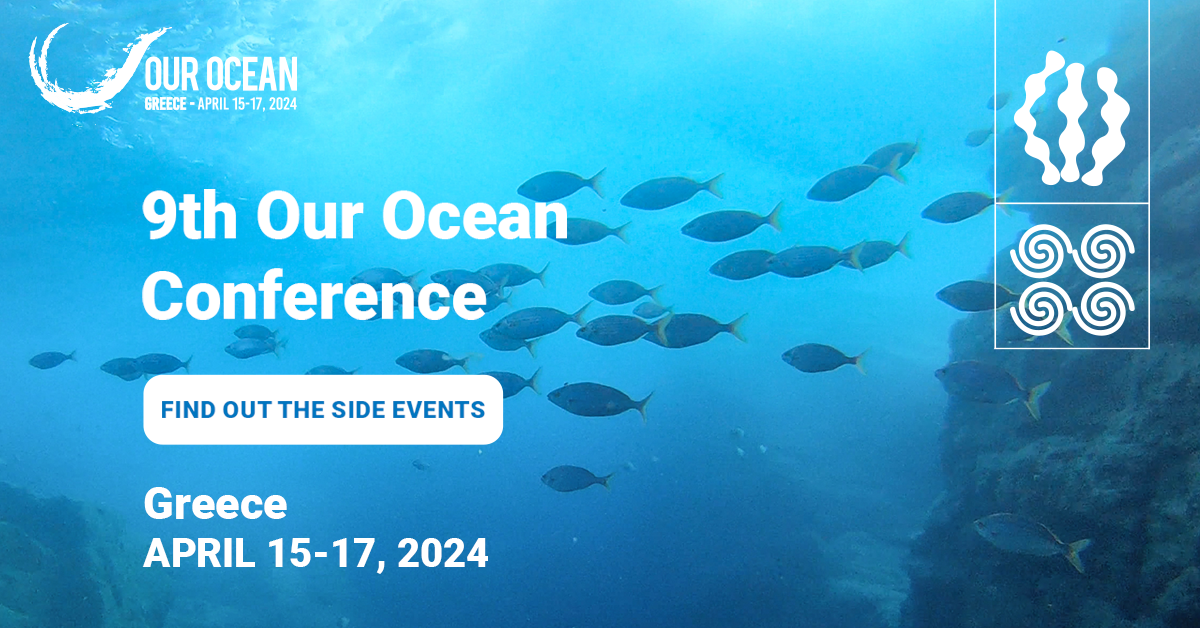 OUR OCEAN
GREECE - APRIL 15-17, 2024

9th Our Ocean Conference

FIND OUT THE SIDE EVENTS

Greece
APRIL 15-17, 2024